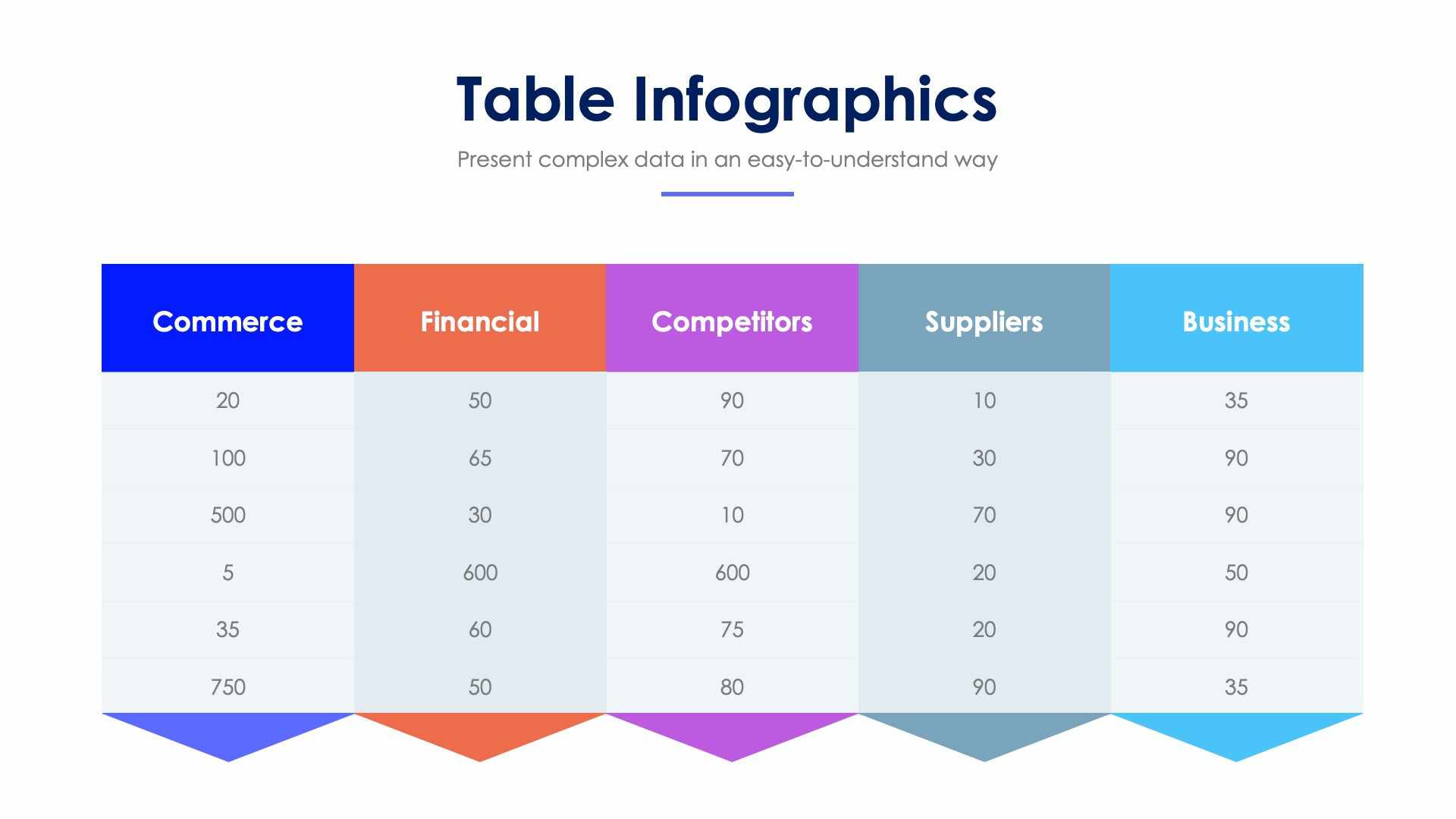 Table Infographics

Present complex data in an easy-to-understand way

| Commerce | Financial | Competitors | Suppliers | Business |
|---|---|---|---|---|
| 20 | 50 | 90 | 10 | 35 |
| 100 | 65 | 70 | 30 | 90 |
| 500 | 30 | 10 | 70 | 90 |
| 5 | 600 | 600 | 20 | 50 |
| 35 | 60 | 75 | 20 | 90 |
| 750 | 50 | 80 | 90 | 35 |